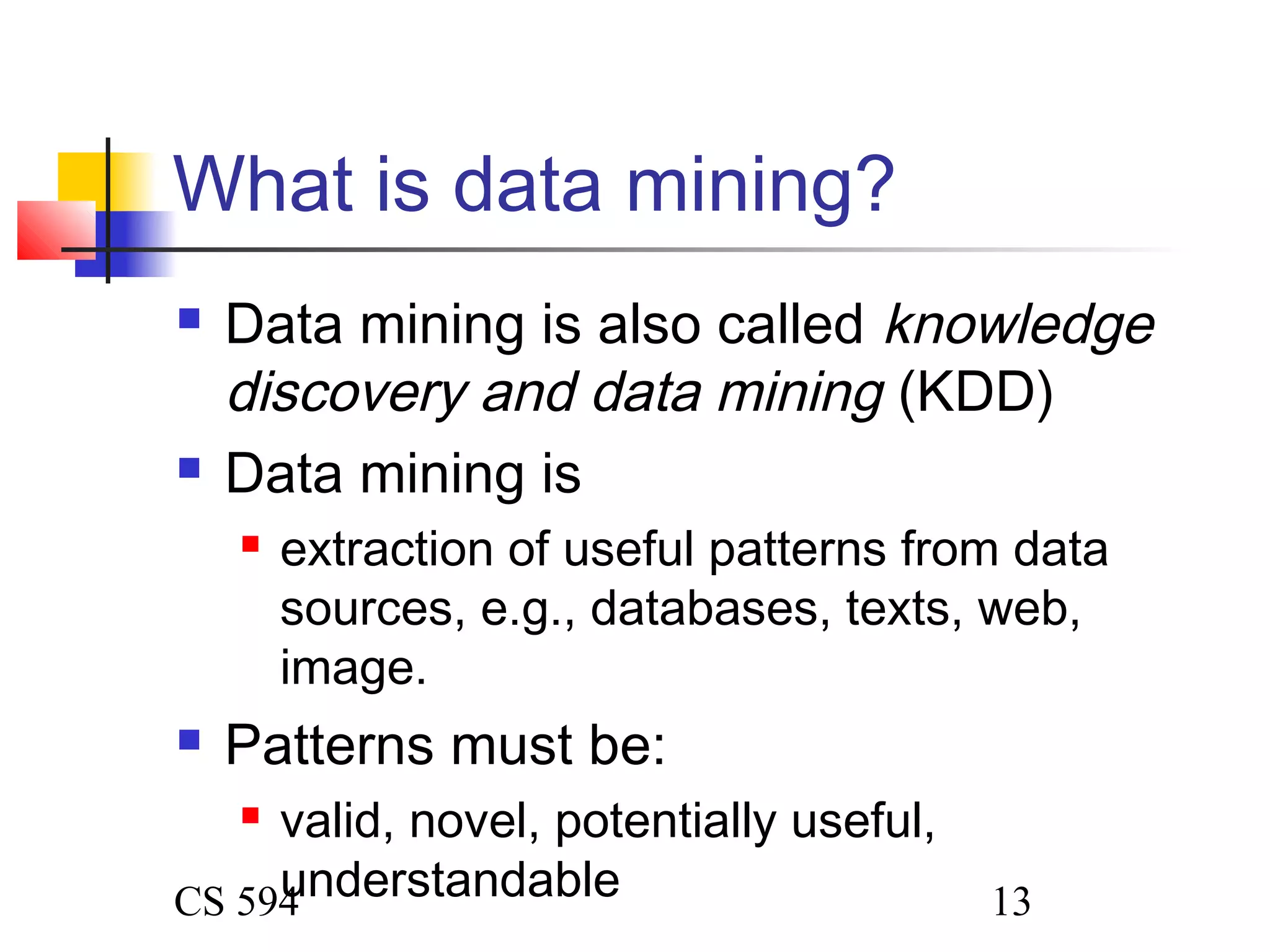 What is data mining?

Data mining is also called knowledge discovery and data mining (KDD)

Data mining is

extraction of useful patterns from data sources, e.g., databases, texts, web, image.

Patterns must be:

valid, novel, potentially useful, understandable

CS 594

13